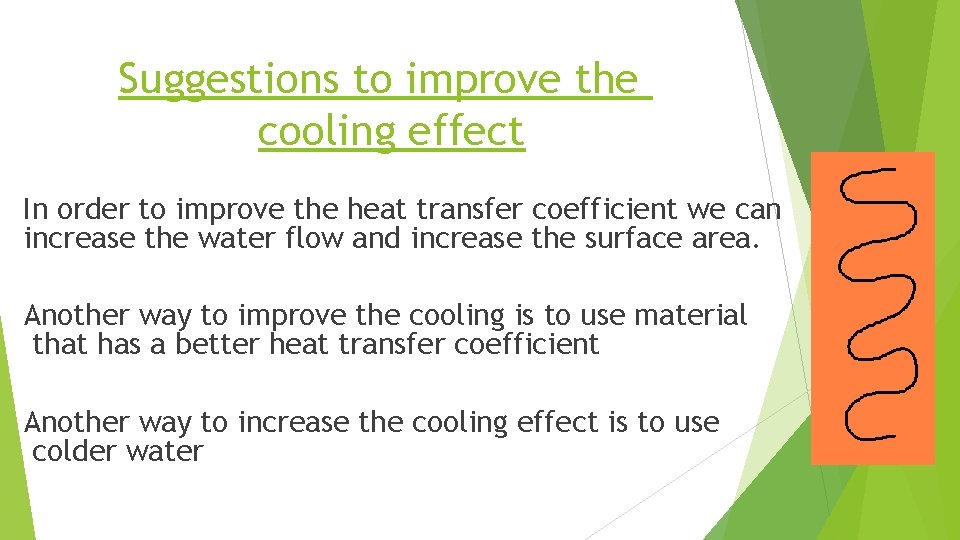 Suggestions to improve the cooling effect

In order to improve the heat transfer coefficient we can increase the water flow and increase the surface area.

Another way to improve the cooling is to use material that has a better heat transfer coefficient

Another way to increase the cooling effect is to use colder water